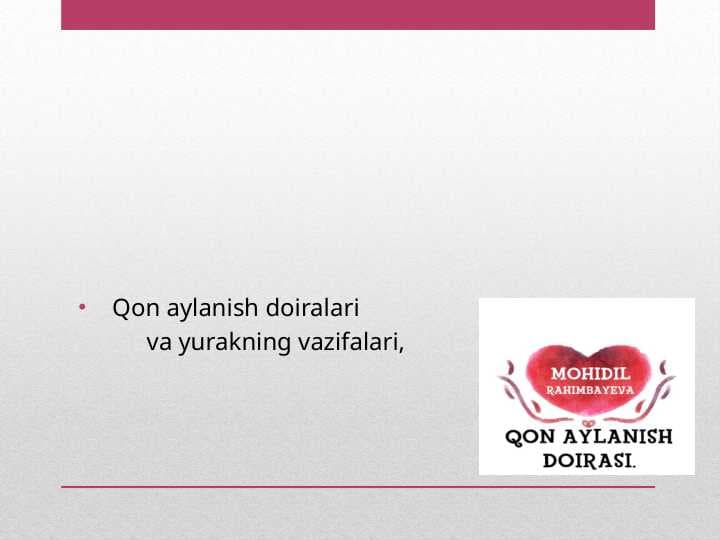 • Qon aylanish doiralari va yurakning vazifalari,

MOHIDIL RAHIMBAYEVA

QON AYLANISH DOIRASI.